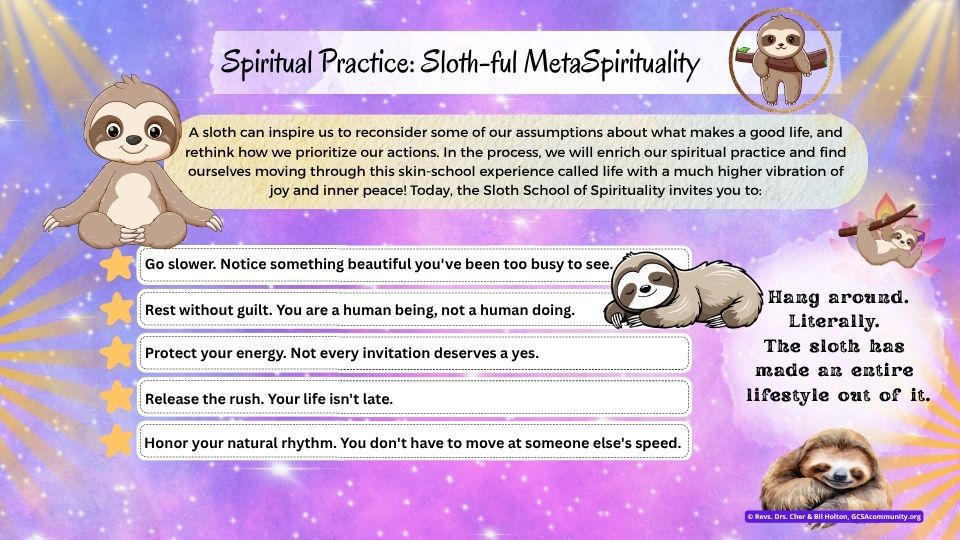 Spiritual Practice: Sloth-ful MetaSpirituality

A sloth can inspire us to reconsider some of our assumptions about what makes a good life, and rethink how we prioritize our actions. In the process, we will enrich our spiritual practice and find ourselves moving through this skin-school experience called life with a much higher vibration of joy and inner peace! Today, the Sloth School of Spirituality invites you to:

Go slower. Notice something beautiful you've been too busy to see.

Rest without guilt. You are a human being, not a human doing.

Protect your energy. Not every invitation deserves a yes.

Release the rush. Your life isn't late.

Honor your natural rhythm. You don't have to move at someone else's speed.

Hang around. Literally. The sloth has made an entire lifestyle out of it.

© Revs. Drs. Cher & Bil Holton, GCSAcommunity.org